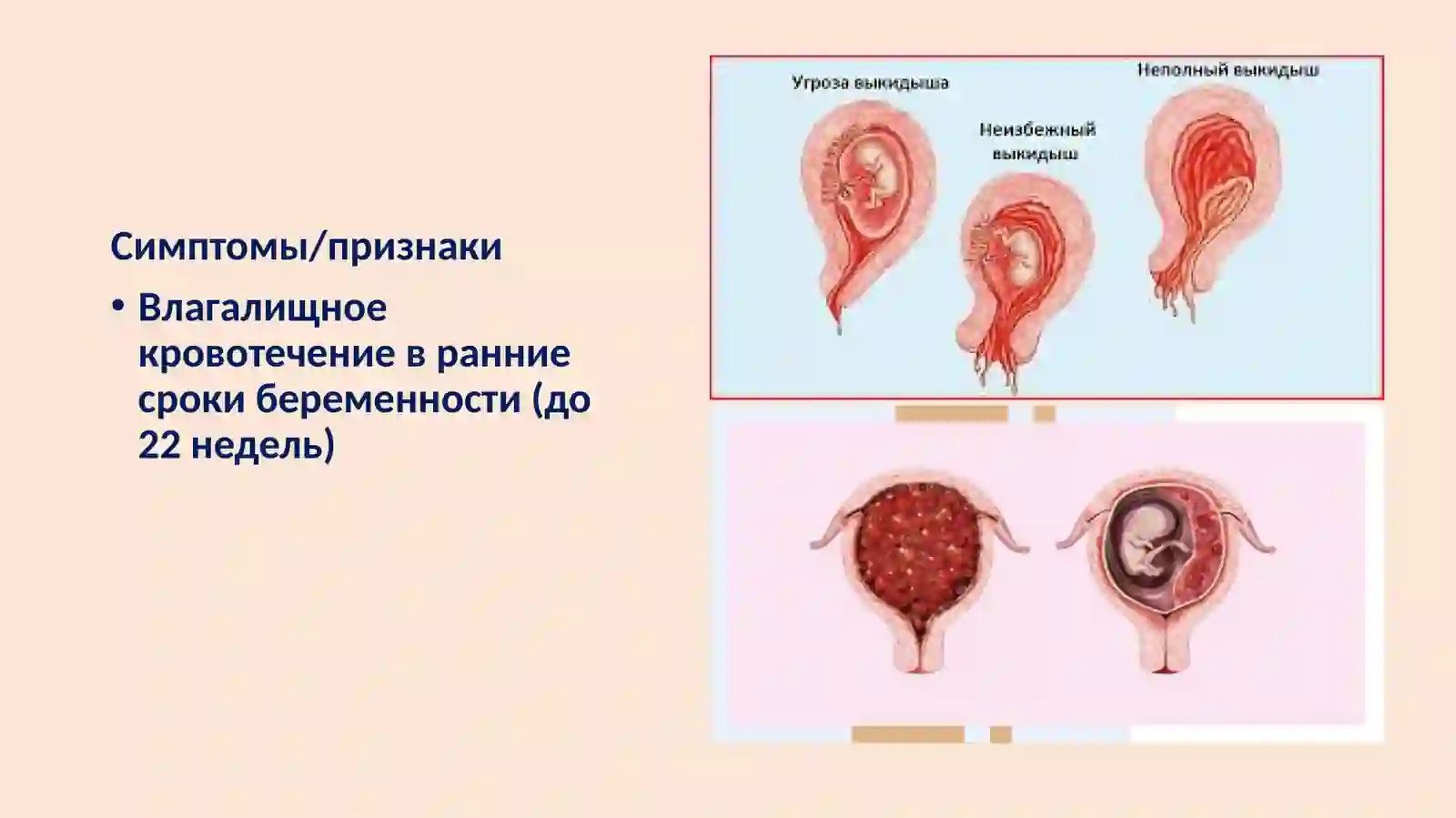 Симптомы/признаки

• Влагалищное кровотечение в ранние сроки беременности (до 22 недель)

Угроза выкидыша

Неизбежный выкидыш

Неполный выкидыш